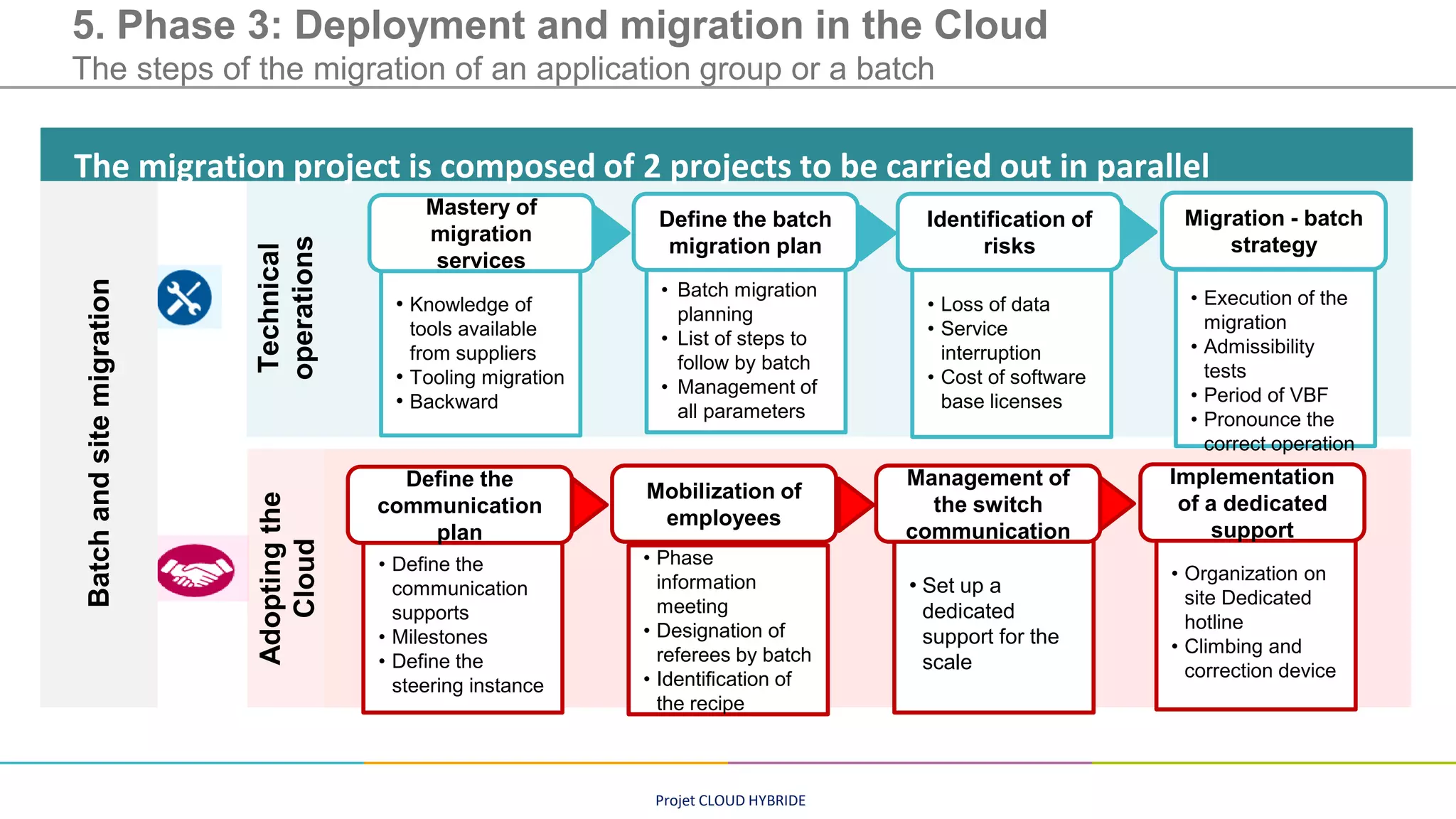 5. Phase 3: Deployment and migration in the Cloud
The steps of the migration of an application group or a batch

The migration project is composed of 2 projects to be carried out in parallel

Batch and site migration

Technical operations

Mastery of migration services
• Knowledge of tools available from suppliers
• Tooling migration
• Backward

Define the batch migration plan
• Batch migration planning
• List of steps to follow by batch
• Management of all parameters

Identification of risks
• Loss of data
• Service interruption
• Cost of software base licenses

Migration - batch strategy
• Execution of the migration
• Admissibility tests
• Period of VBF
• Pronounce the correct operation

Adopting the Cloud

Define the communication plan
• Define the communication supports
• Milestones
• Define the steering instance

Mobilization of employees
• Phase information meeting
• Designation of referees by batch
• Identification of the recipe

Management of the switch communication
• Set up a dedicated support for the scale

Implementation of a dedicated support
• Organization on site Dedicated hotline
• Climbing and correction device

Projet CLOUD HYBRIDE